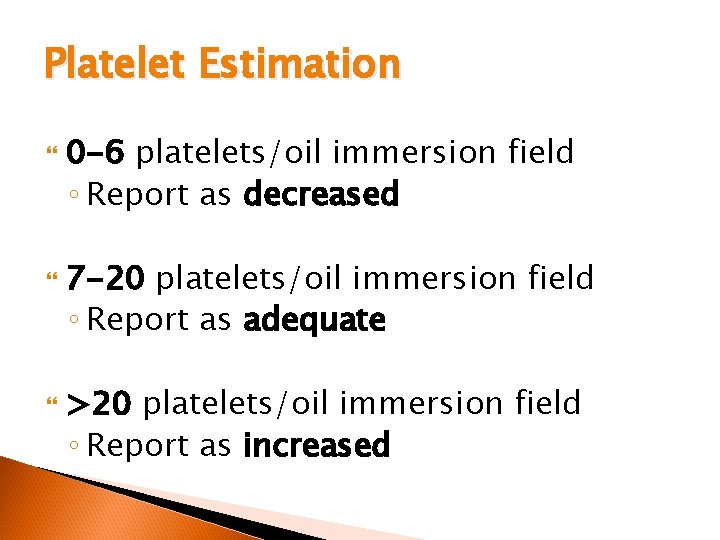 Platelet Estimation

0-6 platelets/oil immersion field
◦ Report as decreased

7-20 platelets/oil immersion field
◦ Report as adequate

>20 platelets/oil immersion field
◦ Report as increased